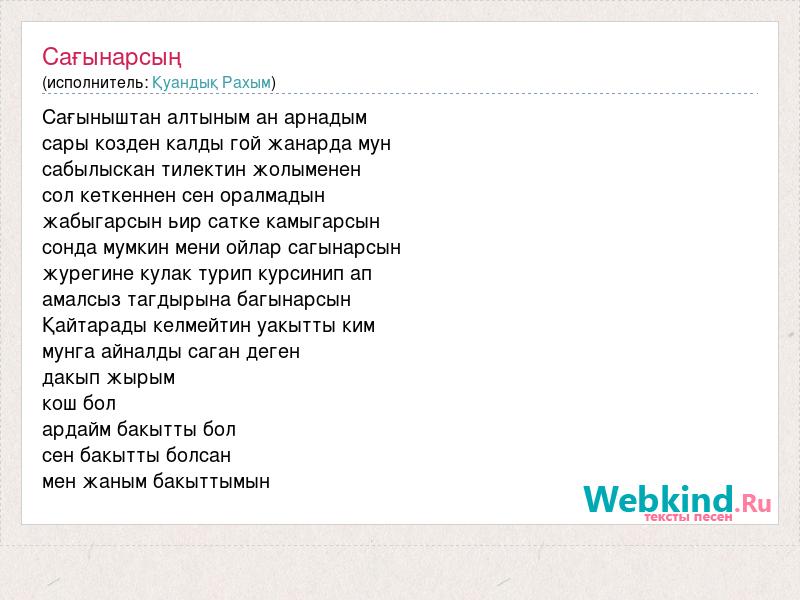 Сағынарсың
(исполнитель: Қуандық Рахым)

Сағыныштан алтыным ан арнадым
сары козден калды гой жанарда мун
сабылыскан тилектин жолыменен
сол кеткеннен сен оралмадын
жабыгарсын ьир сатке камыгарсын
сонда мумкин мени ойлар сагынарсын
журегине кулак турип курсинип ап
амалсыз тагдырына багынарсын
Қайтарады келмейтин уакытты ким
мунга айналды саган деген
дакып жырым
кош бол
ардайм бакытты бол
сен бакытты болсан
мен жаным бакыттымын

Webkind.Ru
тексты песен